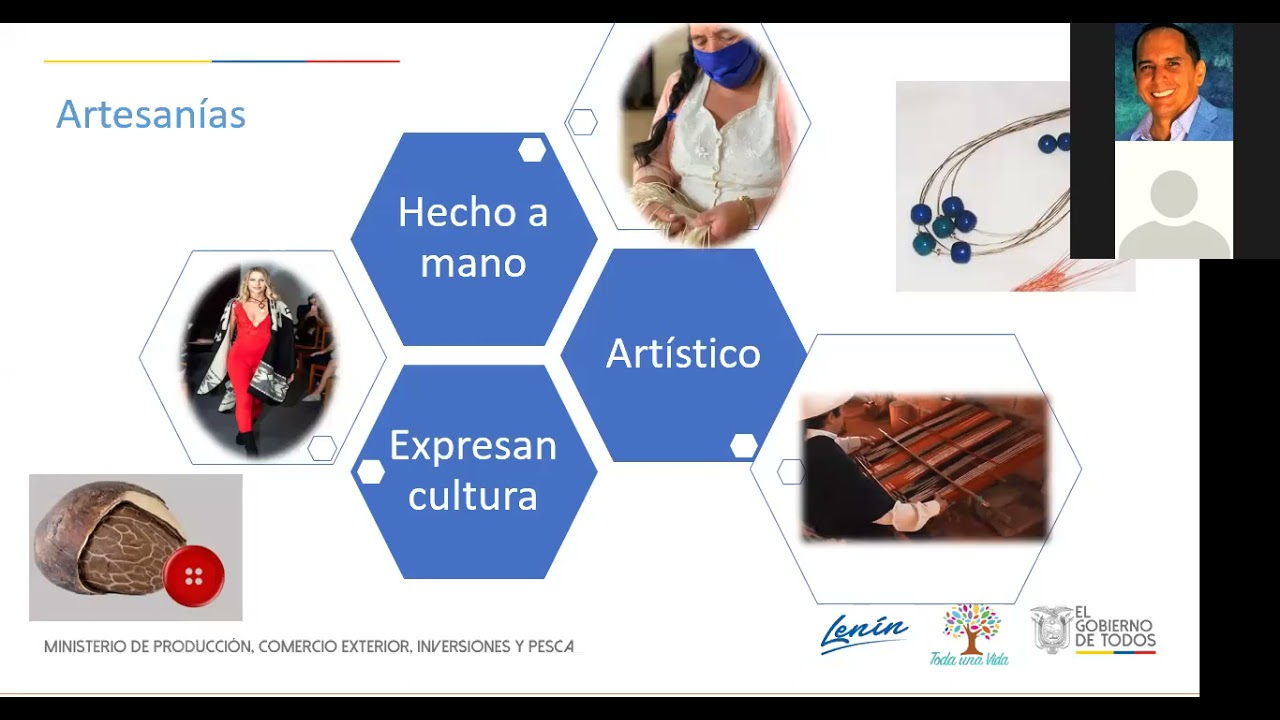 Artesanías

Hecho a mano

Artístico

Expresan cultura

MINISTERIO DE PRODUCCIÓN, COMERCIO EXTERIOR, INVERSIONES Y PESCA

Lenín

Toda una Vida

EL GOBIERNO DE TODOS